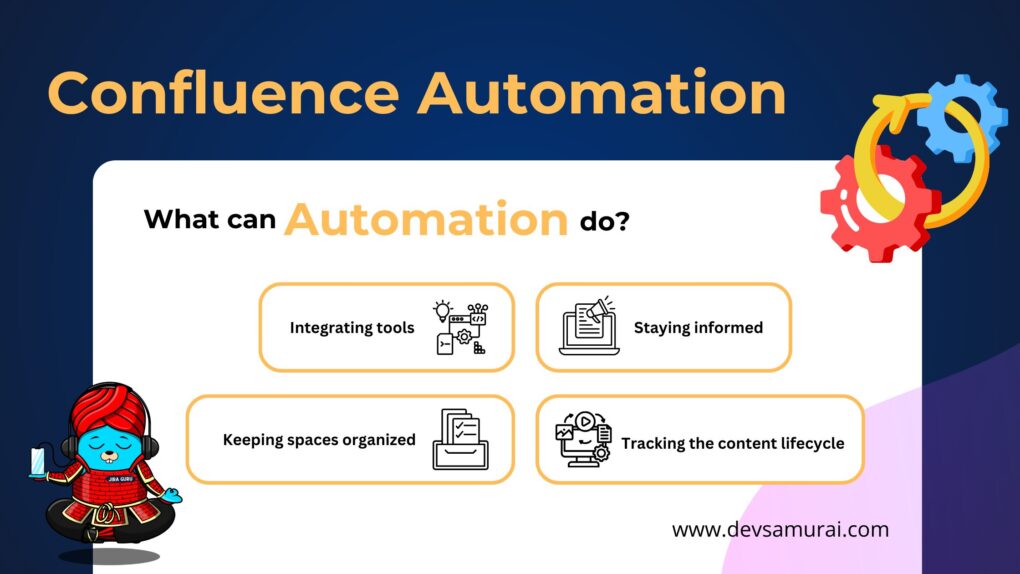 Confluence Automation

What can Automation do?

Integrating tools

Staying informed

Keeping spaces organized

Tracking the content lifecycle

JIRA GURU

www.devsamurai.com